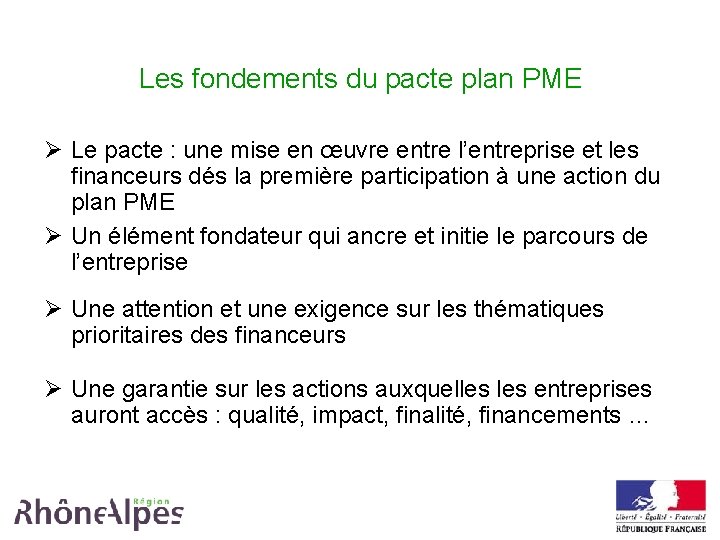 Les fondements du pacte plan PME

➢ Le pacte : une mise en œuvre entre l'entreprise et les financeurs dés la première participation à une action du plan PME

➢ Un élément fondateur qui ancre et initie le parcours de l'entreprise

➢ Une attention et une exigence sur les thématiques prioritaires des financeurs

➢ Une garantie sur les actions auxquelles les entreprises auront accès : qualité, impact, finalité, financements …

Région RhôneAlpes

Liberté • Égalité • Fraternité
RÉPUBLIQUE FRANÇAISE